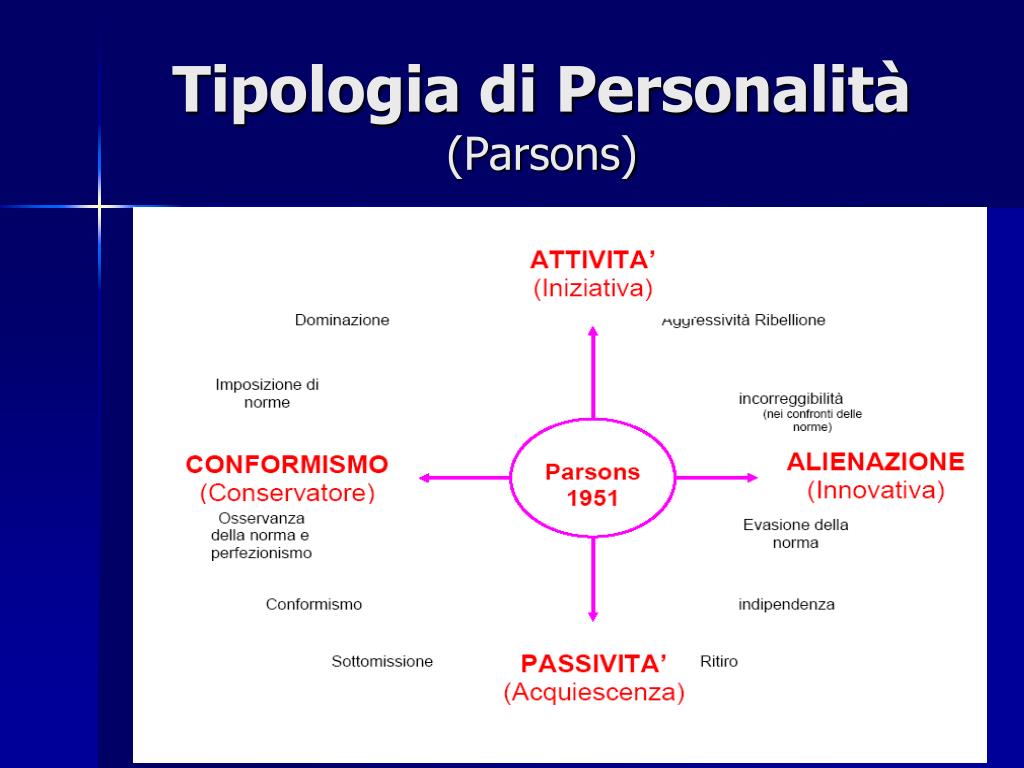 Tipologia di Personalità
(Parsons)

ATTIVITA'
(Iniziativa)

Dominazione

Aggressività Ribellione

Imposizione di norme

incorreggibilità
(nei confronti delle norme)

CONFORMISMO
(Conservatore)

Parsons
1951

ALIENAZIONE
(Innovativa)

Osservanza della norma e perfezionismo

Evasione della norma

Conformismo

indipendenza

Sottomissione

PASSIVITA'
(Acquiescenza)

Ritiro